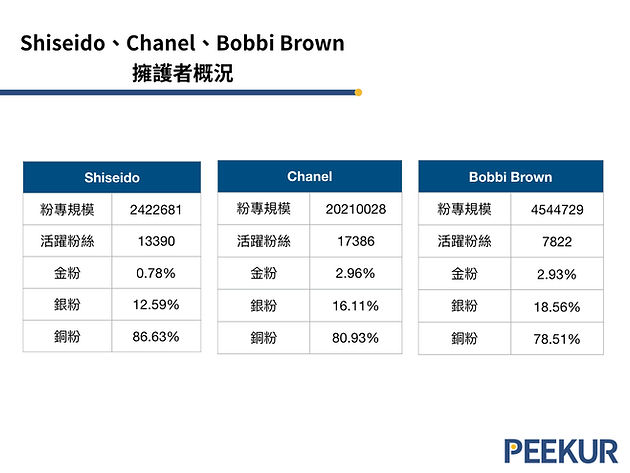 Shiseido、Chanel、Bobbi Brown
擁護者概況

| Shiseido | |
|---|---|
| 粉專規模 | 2422681 |
| 活躍粉絲 | 13390 |
| 金粉 | 0.78% |
| 銀粉 | 12.59% |
| 銅粉 | 86.63% |

| Chanel | |
|---|---|
| 粉專規模 | 20210028 |
| 活躍粉絲 | 17386 |
| 金粉 | 2.96% |
| 銀粉 | 16.11% |
| 銅粉 | 80.93% |

| Bobbi Brown | |
|---|---|
| 粉專規模 | 4544729 |
| 活躍粉絲 | 7822 |
| 金粉 | 2.93% |
| 銀粉 | 18.56% |
| 銅粉 | 78.51% |

PEEKUR